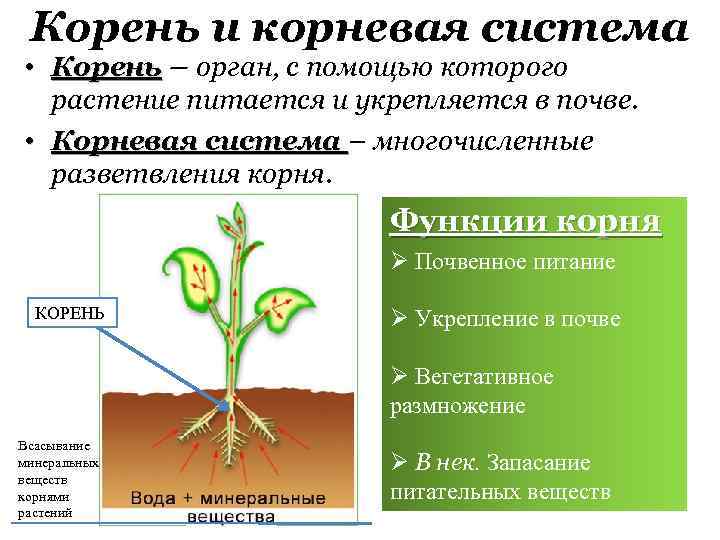 Корень и корневая система

• Корень – орган, с помощью которого растение питается и укрепляется в почве.

• Корневая система – многочисленные разветвления корня.

КОРЕНЬ

Всасывание минеральных веществ корнями растений

Вода + минеральные вещества

Функции корня

➢ Почвенное питание

➢ Укрепление в почве

➢ Вегетативное размножение

➢ В нек. Запасание питательных веществ